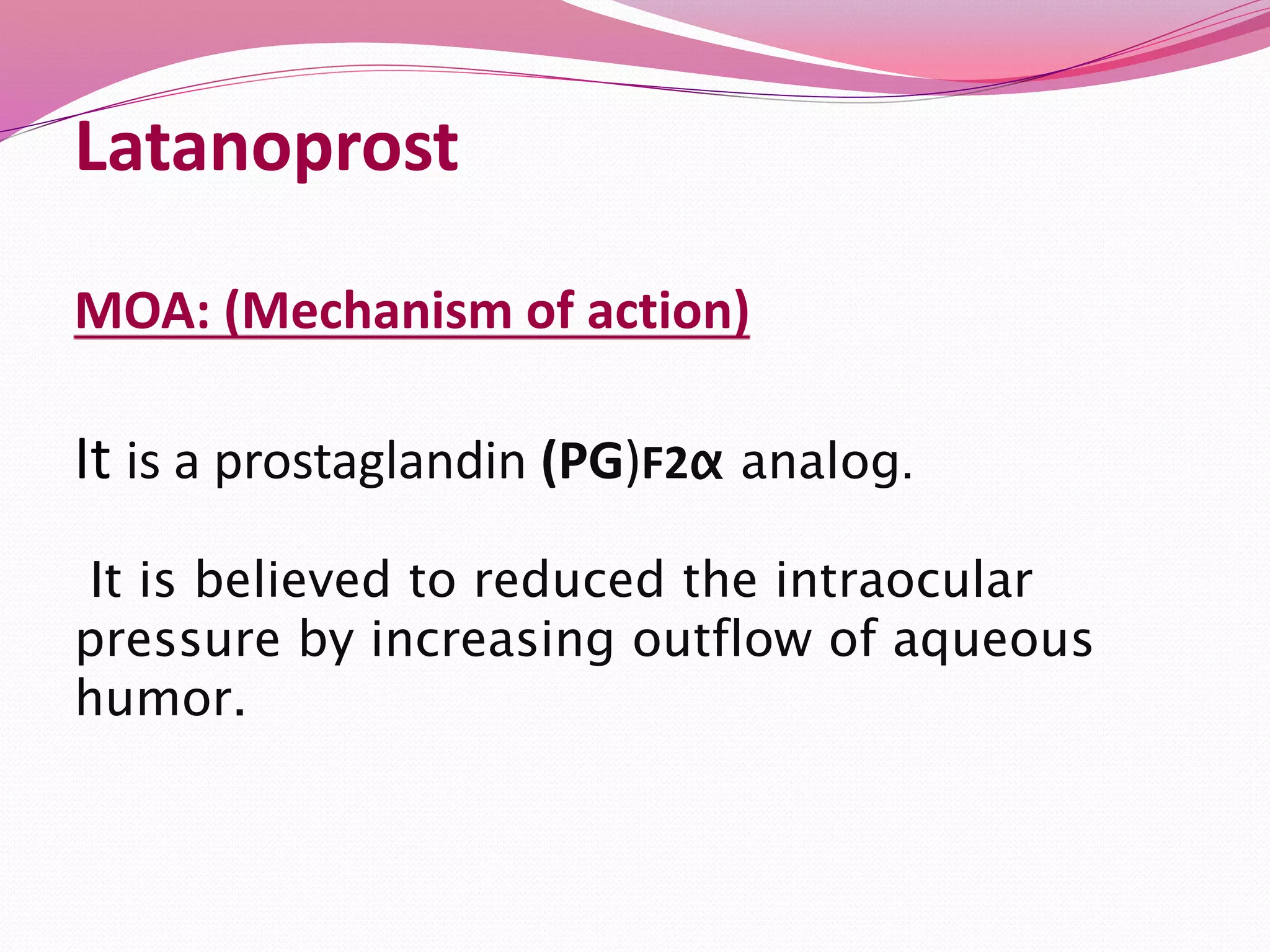 Latanoprost

MOA: (Mechanism of action)

It is a prostaglandin (PG)F2α analog.

It is believed to reduced the intraocular pressure by increasing outflow of aqueous humor.